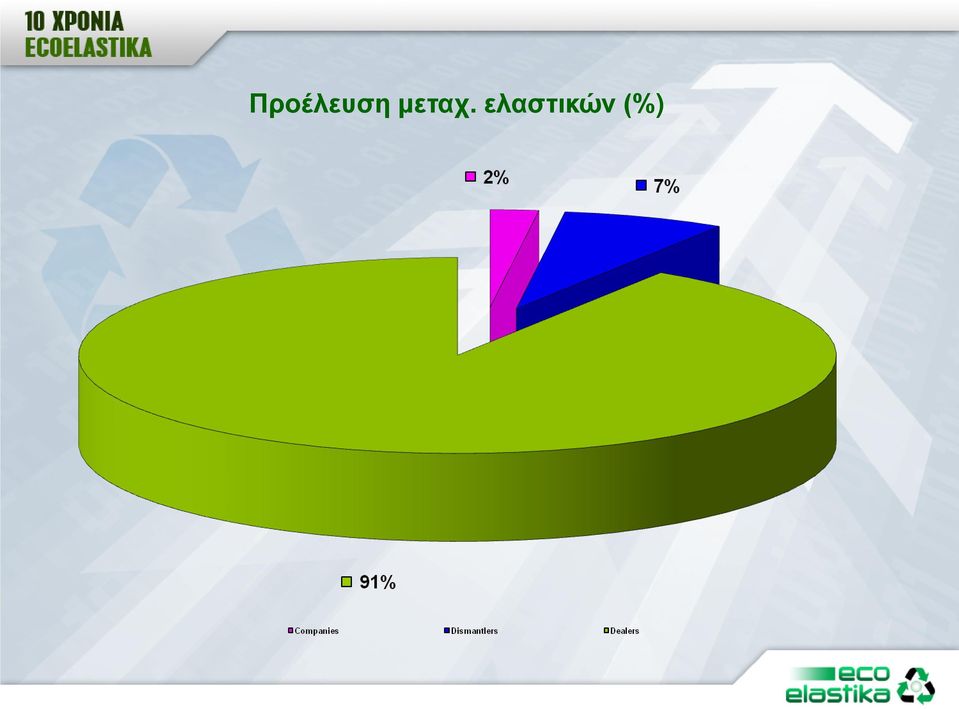 10 ΧΡΟΝΙΑ
ECOELASTIKA

Προέλευση μεταχ. ελαστικών (%)

2%

7%

91%

Companies
Dismantlers
Dealers

eco
elastika